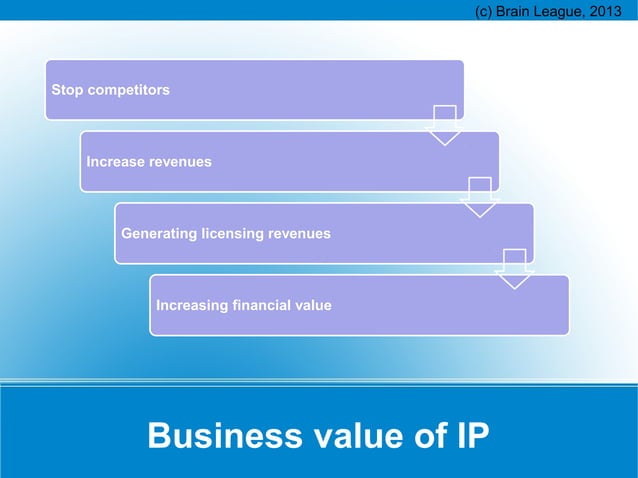 (c) Brain League, 2013

Stop competitors

Increase revenues

Generating licensing revenues

Increasing financial value

Business value of IP